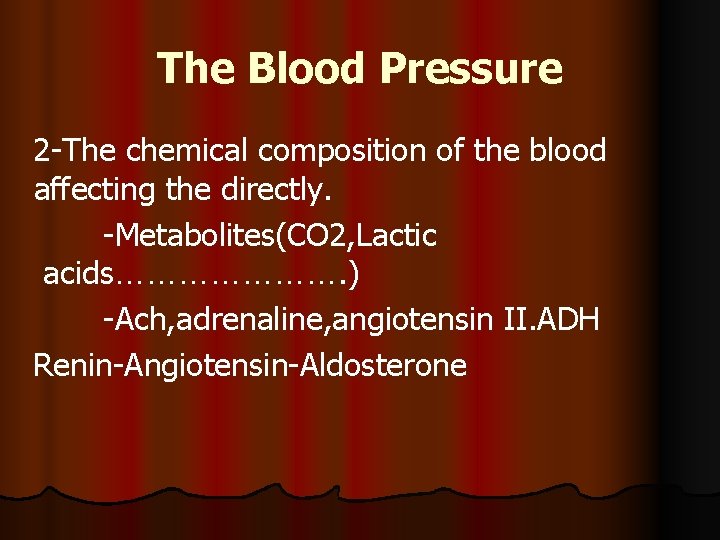 The Blood Pressure

2-The chemical composition of the blood affecting the directly.

-Metabolites(CO2,Lactic acids………………….)

-Ach,adrenaline,angiotensin II.ADH

Renin-Angiotensin-Aldosterone